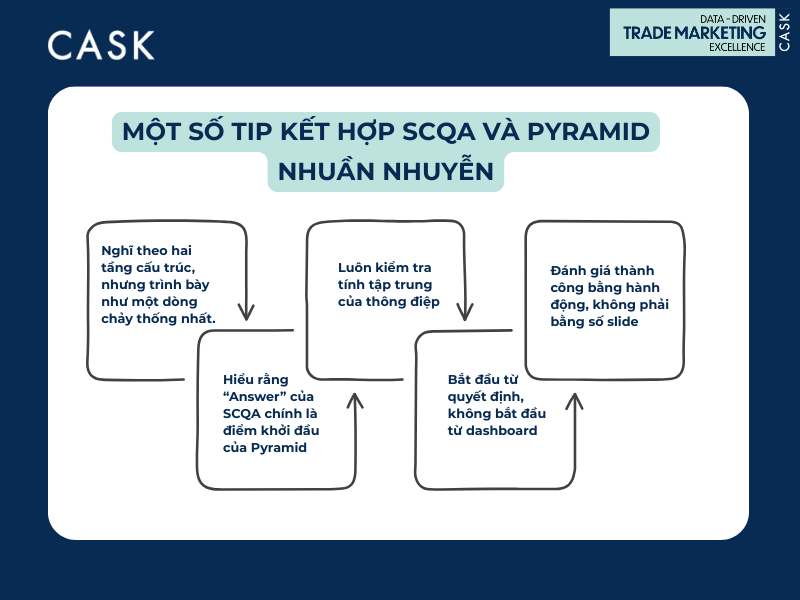 CASK

DATA - DRIVEN
TRADE MARKETING
EXCELLENCE
CASK

MỘT SỐ TIP KẾT HỢP SCQA VÀ PYRAMID NHUẦN NHUYỄN

Nghĩ theo hai tầng cấu trúc, nhưng trình bày như một dòng chảy thống nhất.

Hiểu rằng "Answer" của SCQA chính là điểm khởi đầu của Pyramid

Luôn kiểm tra tính tập trung của thông điệp

Bắt đầu từ quyết định, không bắt đầu từ dashboard

Đánh giá thành công bằng hành động, không phải bằng số slide